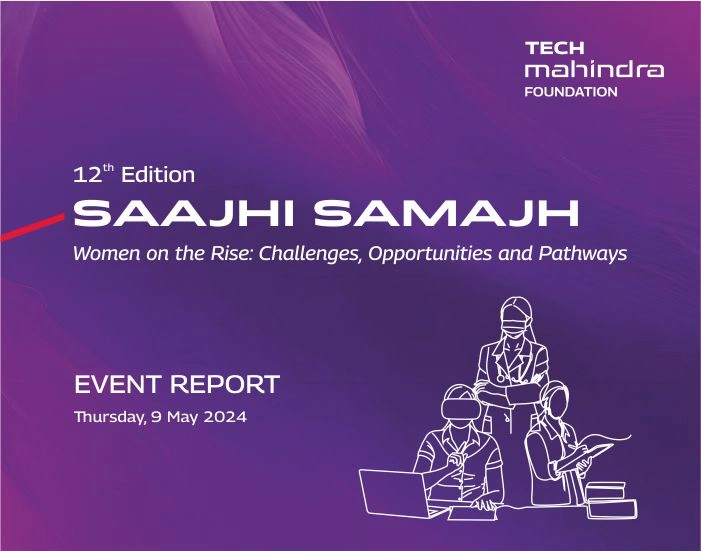 TECH
mahindra
FOUNDATION

12$^{th}$ Edition

SAAJHI SAMAJH

Women on the Rise: Challenges, Opportunities and Pathways

EVENT REPORT

Thursday, 9 May 2024